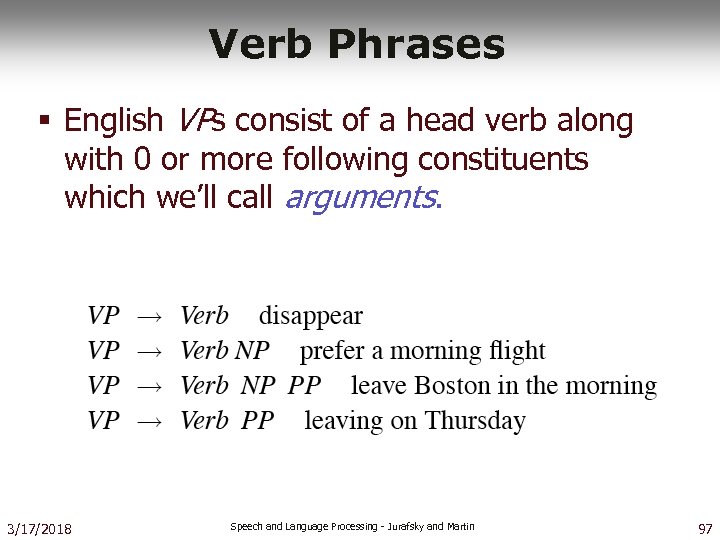 Verb Phrases

▪ English VPs consist of a head verb along with 0 or more following constituents which we'll call arguments.

$VP \rightarrow Verb$ disappear
$VP \rightarrow Verb\ NP$ prefer a morning flight
$VP \rightarrow Verb\ NP\ PP$ leave Boston in the morning
$VP \rightarrow Verb\ PP$ leaving on Thursday

3/17/2018 Speech and Language Processing - Jurafsky and Martin 97